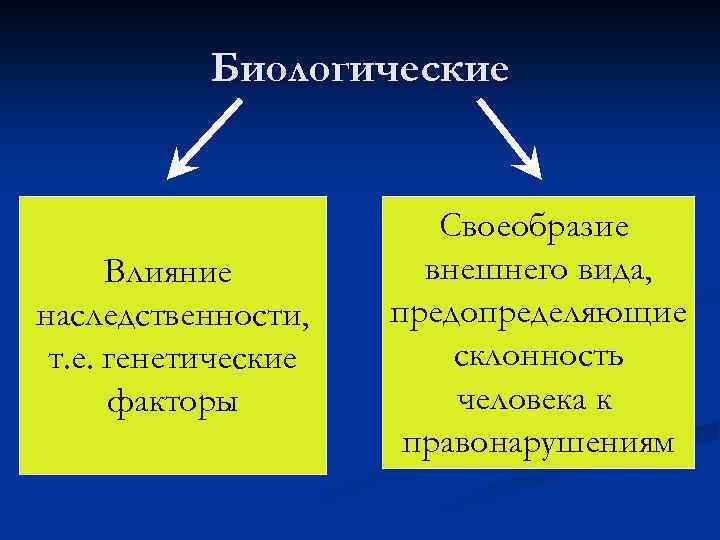 Биологические

Влияние наследственности, т.е. генетические факторы

Своеобразие внешнего вида, предопределяющие склонность человека к правонарушениям